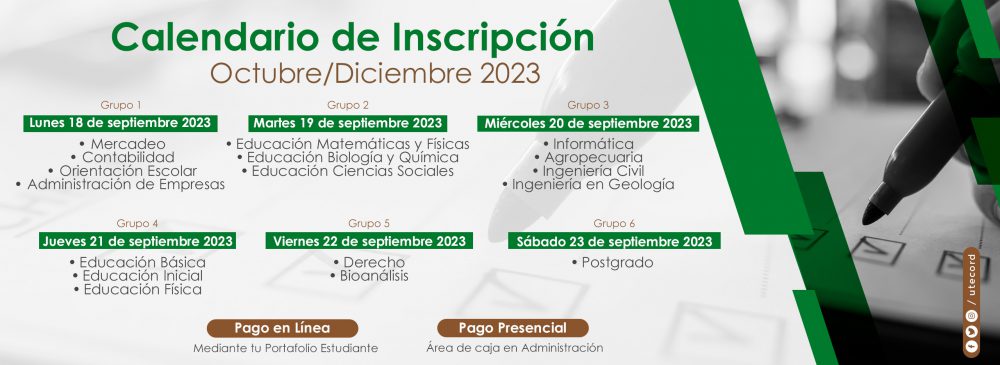 Calendario de Inscripción
Octubre/Diciembre 2023

Grupo 1
Lunes 18 de septiembre 2023
• Mercadeo
• Contabilidad
• Orientación Escolar
• Administración de Empresas

Grupo 2
Martes 19 de septiembre 2023
• Educación Matemáticas y Físicas
• Educación Biología y Química
• Educación Ciencias Sociales

Grupo 3
Miércoles 20 de septiembre 2023
• Informática
• Agropecuaria
• Ingeniería Civil
• Ingeniería en Geología

Grupo 4
Jueves 21 de septiembre 2023
• Educación Básica
• Educación Inicial
• Educación Física

Grupo 5
Viernes 22 de septiembre 2023
• Derecho
• Bioanálisis

Grupo 6
Sábado 23 de septiembre 2023
• Postgrado

Pago en Línea
Mediante tu Portafolio Estudiante

Pago Presencial
Área de caja en Administración

/ utecord